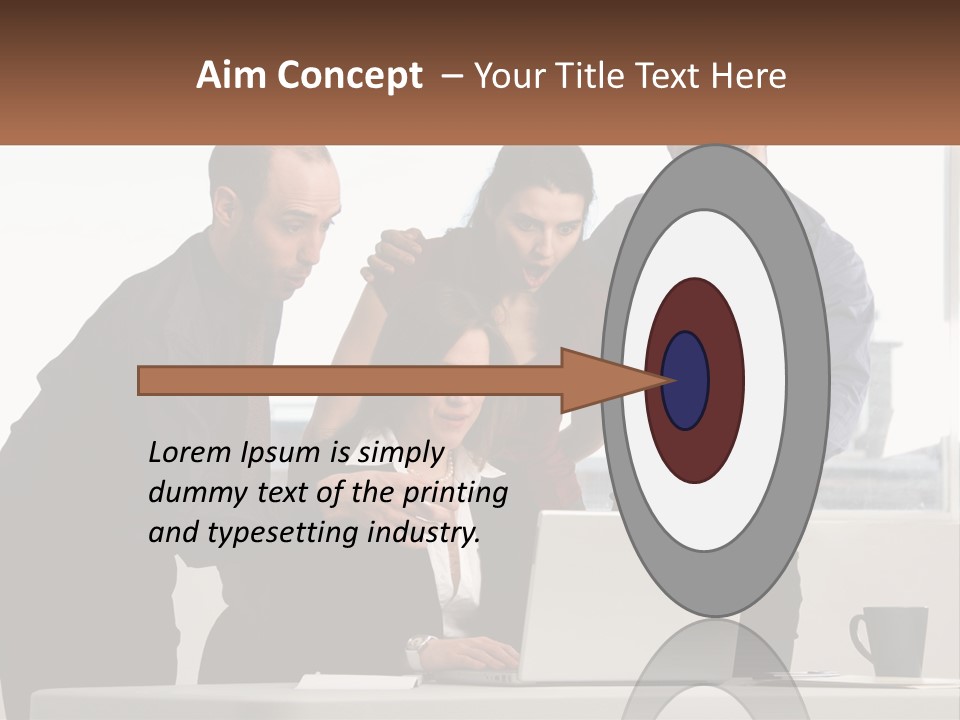 Aim Concept – Your Title Text Here

Lorem Ipsum is simply dummy text of the printing and typesetting industry.